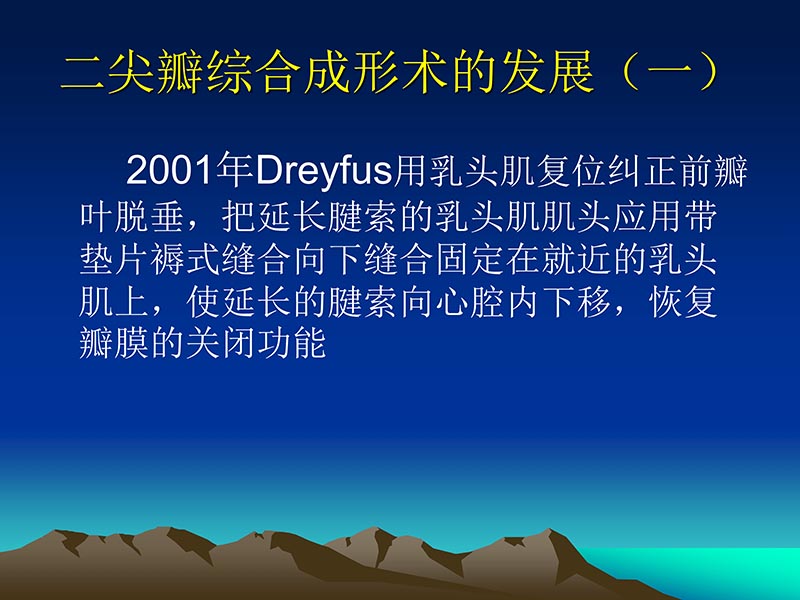 二尖瓣综合成形术的发展（一）

2001年Dreyfus用乳头肌复位纠正前瓣叶脱垂，把延长腱索的乳头肌肌头应用带垫片褥式缝合向下缝合固定在就近的乳头肌上，使延长的腱索向心腔内下移，恢复瓣膜的关闭功能